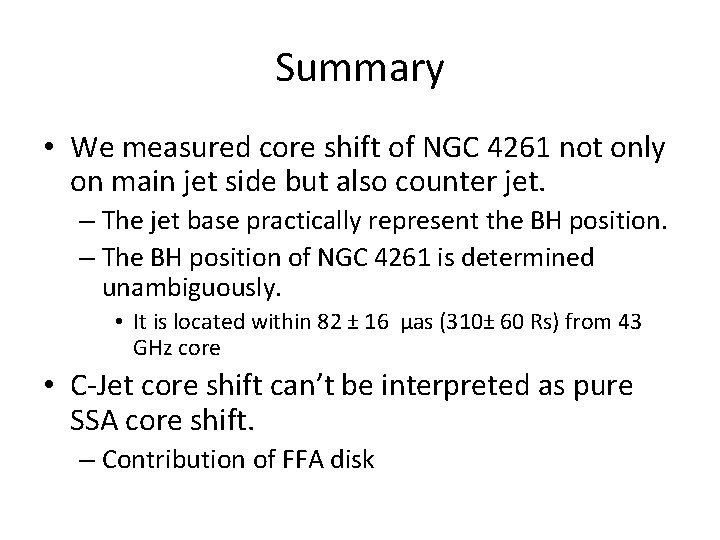 Summary

• We measured core shift of NGC 4261 not only on main jet side but also counter jet.
– The jet base practically represent the BH position.
– The BH position of NGC 4261 is determined unambiguously.
• It is located within 82 ± 16 μas (310± 60 Rs) from 43 GHz core

• C-Jet core shift can't be interpreted as pure SSA core shift.
– Contribution of FFA disk